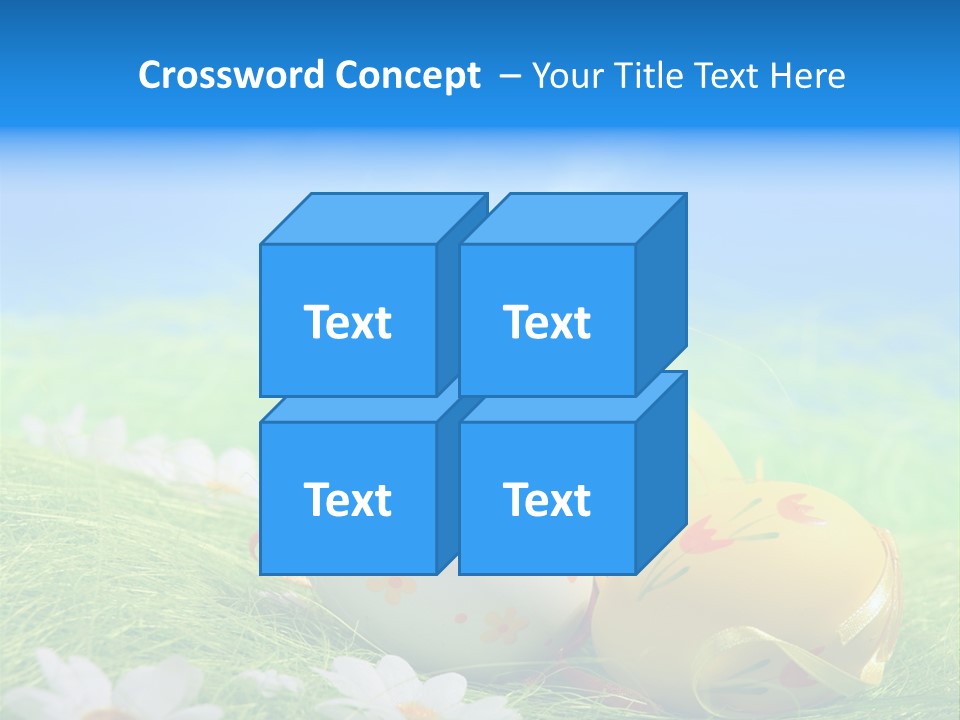 Crossword Concept – Your Title Text Here

Text

Text

Text

Text